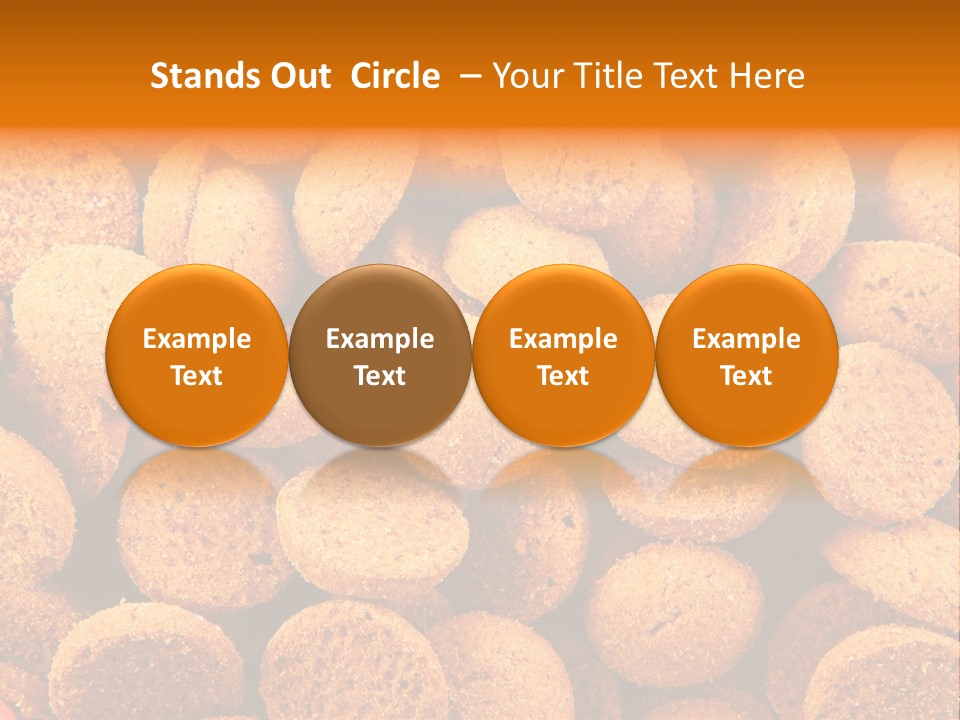 Stands Out Circle – Your Title Text Here

Example Text

Example Text

Example Text

Example Text